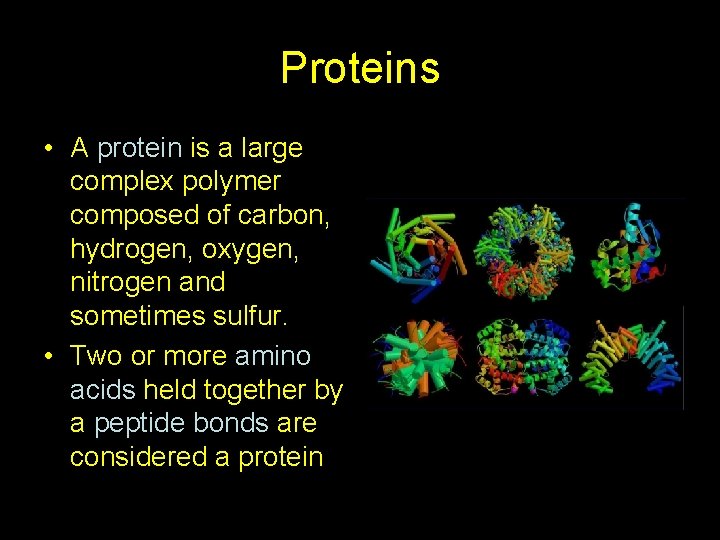 Proteins

• A protein is a large complex polymer composed of carbon, hydrogen, oxygen, nitrogen and sometimes sulfur.

• Two or more amino acids held together by a peptide bonds are considered a protein